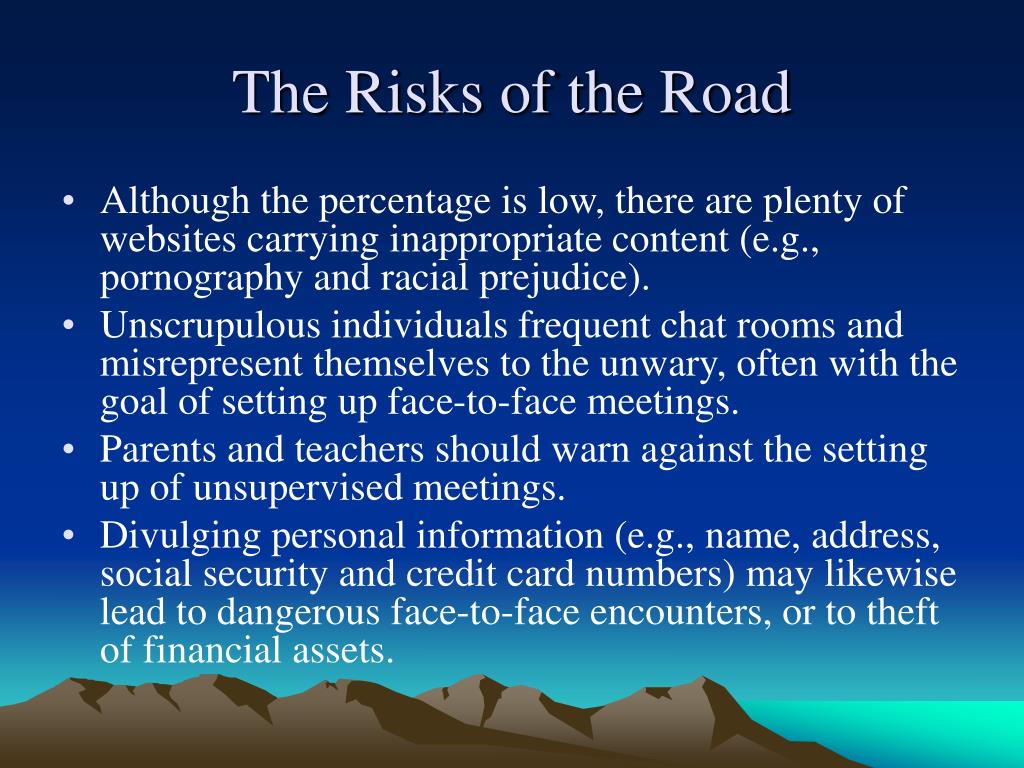 The Risks of the Road

• Although the percentage is low, there are plenty of websites carrying inappropriate content (e.g., pornography and racial prejudice).
• Unscrupulous individuals frequent chat rooms and misrepresent themselves to the unwary, often with the goal of setting up face-to-face meetings.
• Parents and teachers should warn against the setting up of unsupervised meetings.
• Divulging personal information (e.g., name, address, social security and credit card numbers) may likewise lead to dangerous face-to-face encounters, or to theft of financial assets.